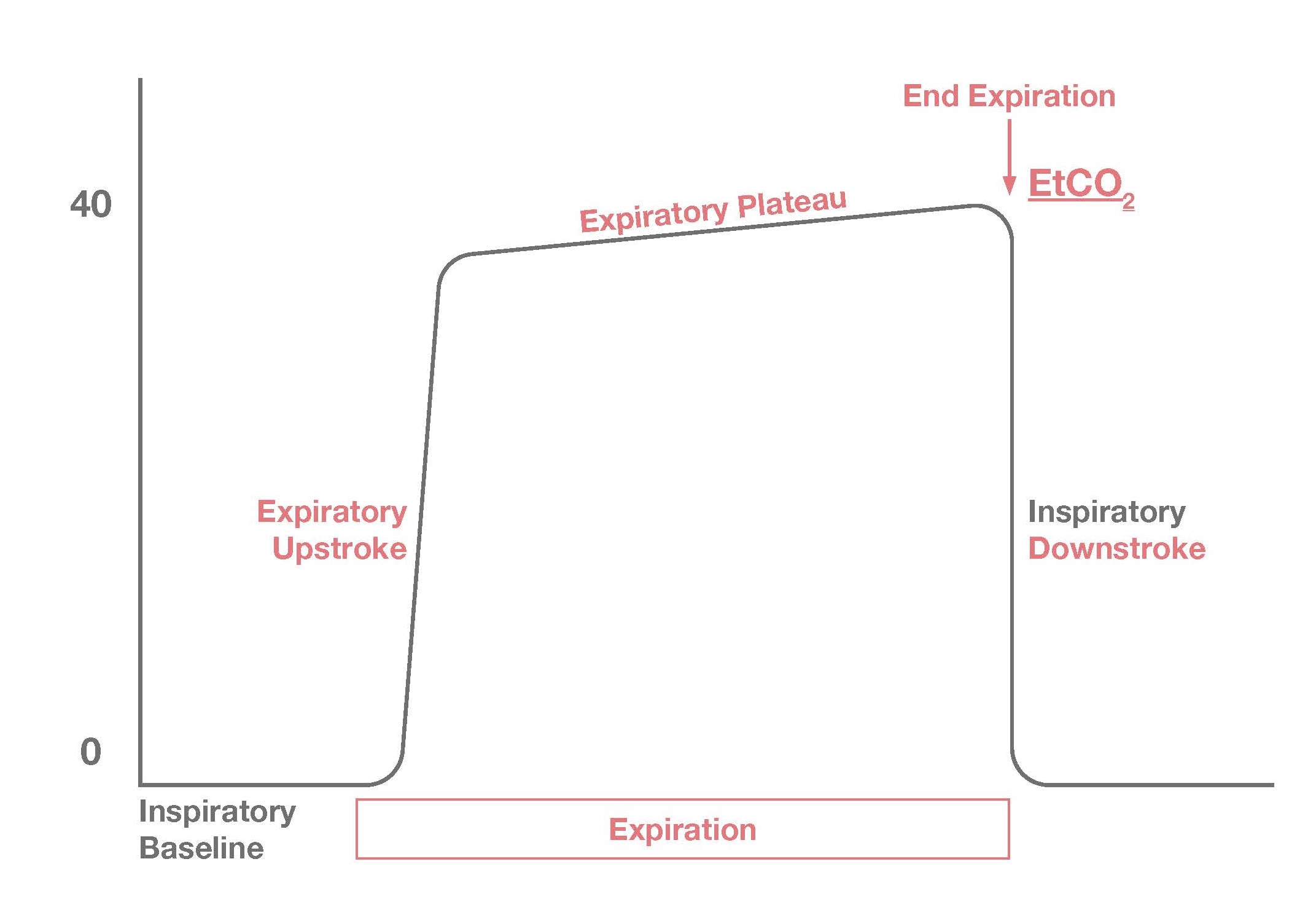 End Expiration

$EtCO_2$

40

Expiratory Plateau

Expiratory Upstroke

Inspiratory Downstroke

0

Inspiratory Baseline

Expiration